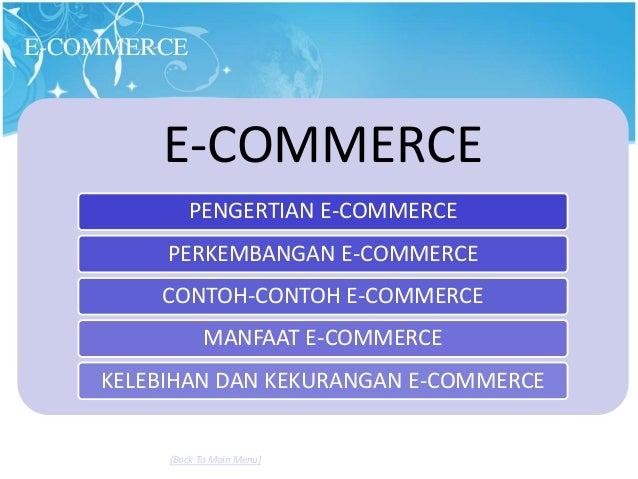 E-COMMERCE

E-COMMERCE

PENGERTIAN E-COMMERCE

PERKEMBANGAN E-COMMERCE

CONTOH-CONTOH E-COMMERCE

MANFAAT E-COMMERCE

KELEBIHAN DAN KEKURANGAN E-COMMERCE

(Back To Main Menu)